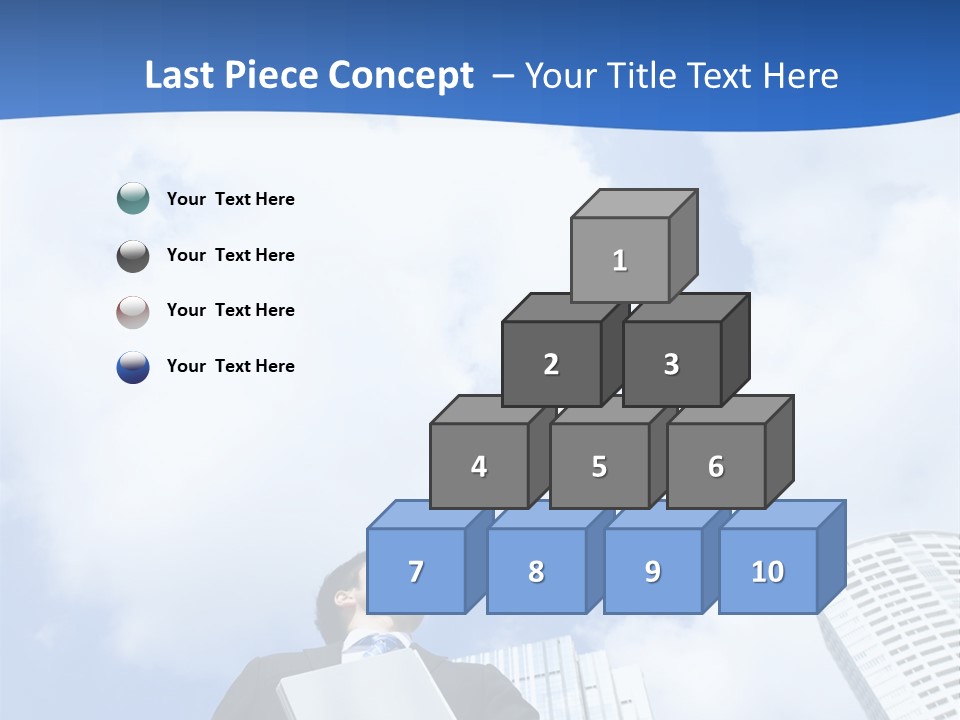 Last Piece Concept – Your Title Text Here

Your Text Here

Your Text Here

Your Text Here

Your Text Here

1

2

3

4

5

6

7

8

9

10